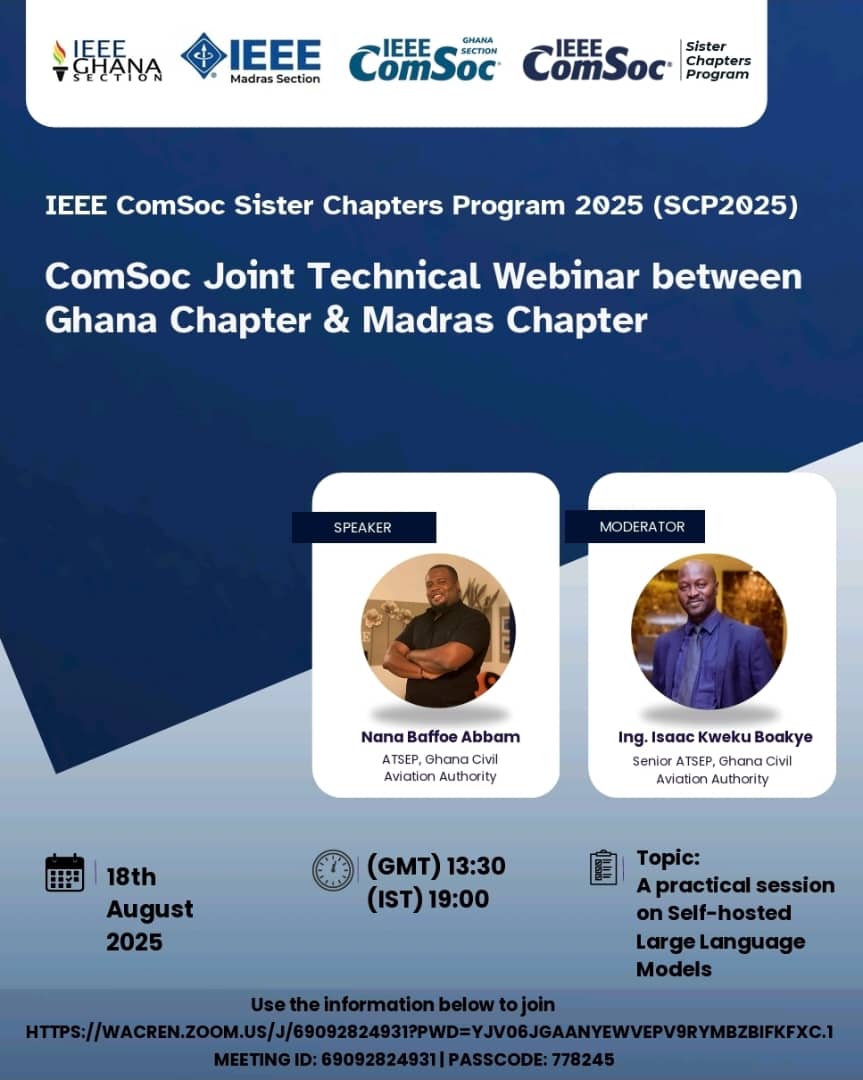 IEEE GHANA SECTION

IEEE Madras Section

IEEE ComSoc GHANA SECTION

IEEE ComSoc Sister Chapters Program

IEEE ComSoc Sister Chapters Program 2025 (SCP2025)

ComSoc Joint Technical Webinar between Ghana Chapter & Madras Chapter

SPEAKER

Nana Baffoe Abbam
ATSEP, Ghana Civil Aviation Authority

MODERATOR

Ing. Isaac Kweku Boakye
Senior ATSEP, Ghana Civil Aviation Authority

18th August 2025

(GMT) 13:30
(IST) 19:00

Topic:
A practical session on Self-hosted Large Language Models

Use the information below to join
HTTPS://WACREN.ZOOM.US/J/69092824931?PWD=YJV06JGAANYEWVEPV9RYMBZBIFKFXC.1
MEETING ID: 69092824931 | PASSCODE: 778245